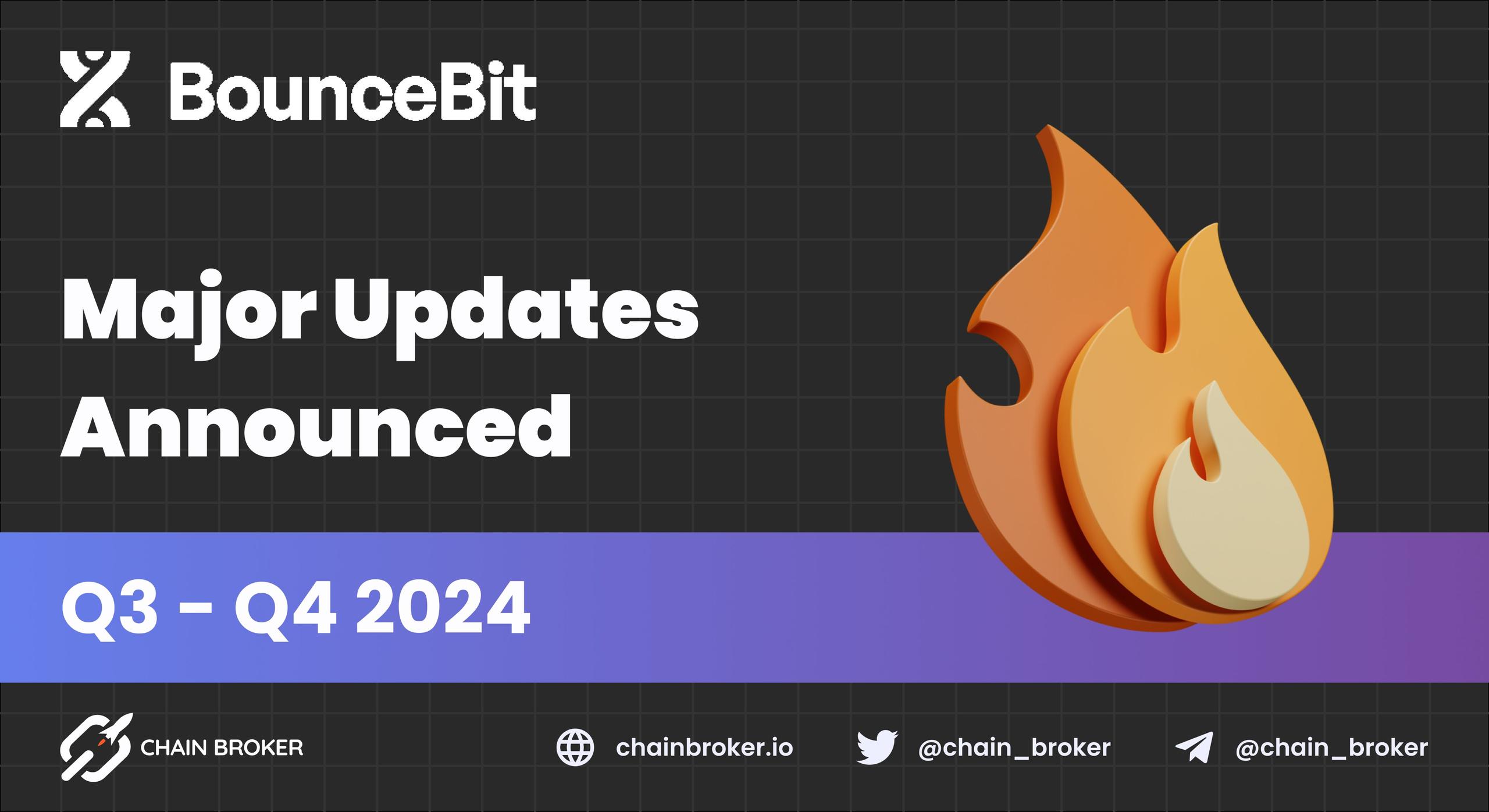 BounceBit

Major Updates Announced

Q3 - Q4 2024

CHAIN BROKER

chainbroker.io

@chain_broker

@chain_broker